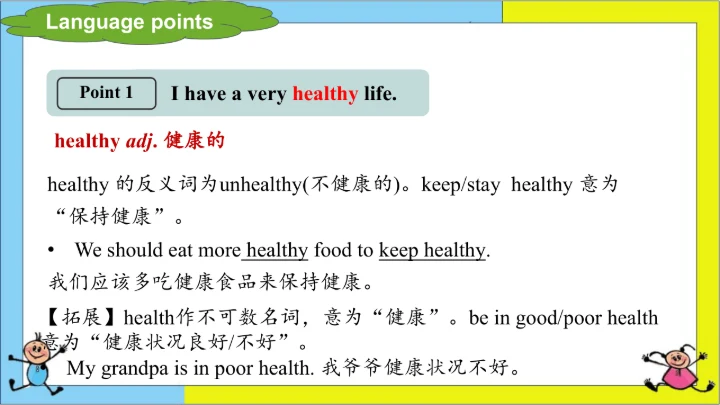 Language points

Point 1 I have a very healthy life.

healthy adj. 健康的

healthy 的反义词为unhealthy(不健康的)。keep/stay healthy 意为“保持健康”。

• We should eat more healthy food to keep healthy.
我们应该多吃健康食品来保持健康。

【拓展】health作不可数名词，意为“健康”。be in good/poor health 意为“健康状况良好/不好”。
My grandpa is in poor health. 我爷爷健康状况不好。